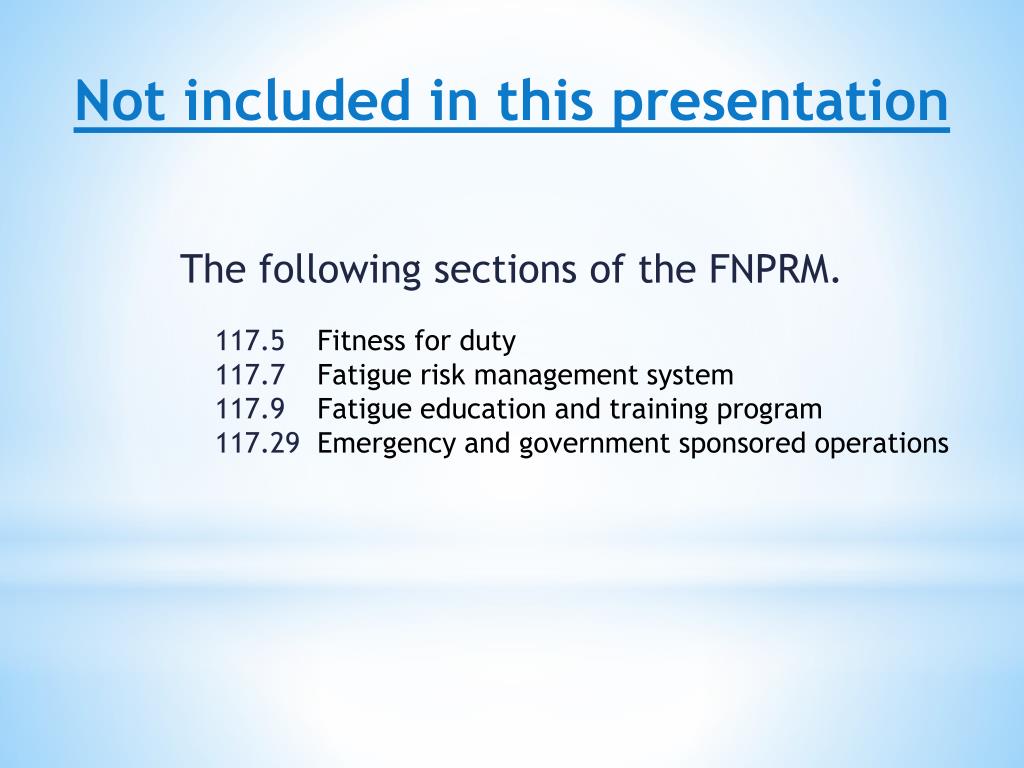 Not included in this presentation

The following sections of the FNPRM.

117.5 Fitness for duty
117.7 Fatigue risk management system
117.9 Fatigue education and training program
117.29 Emergency and government sponsored operations